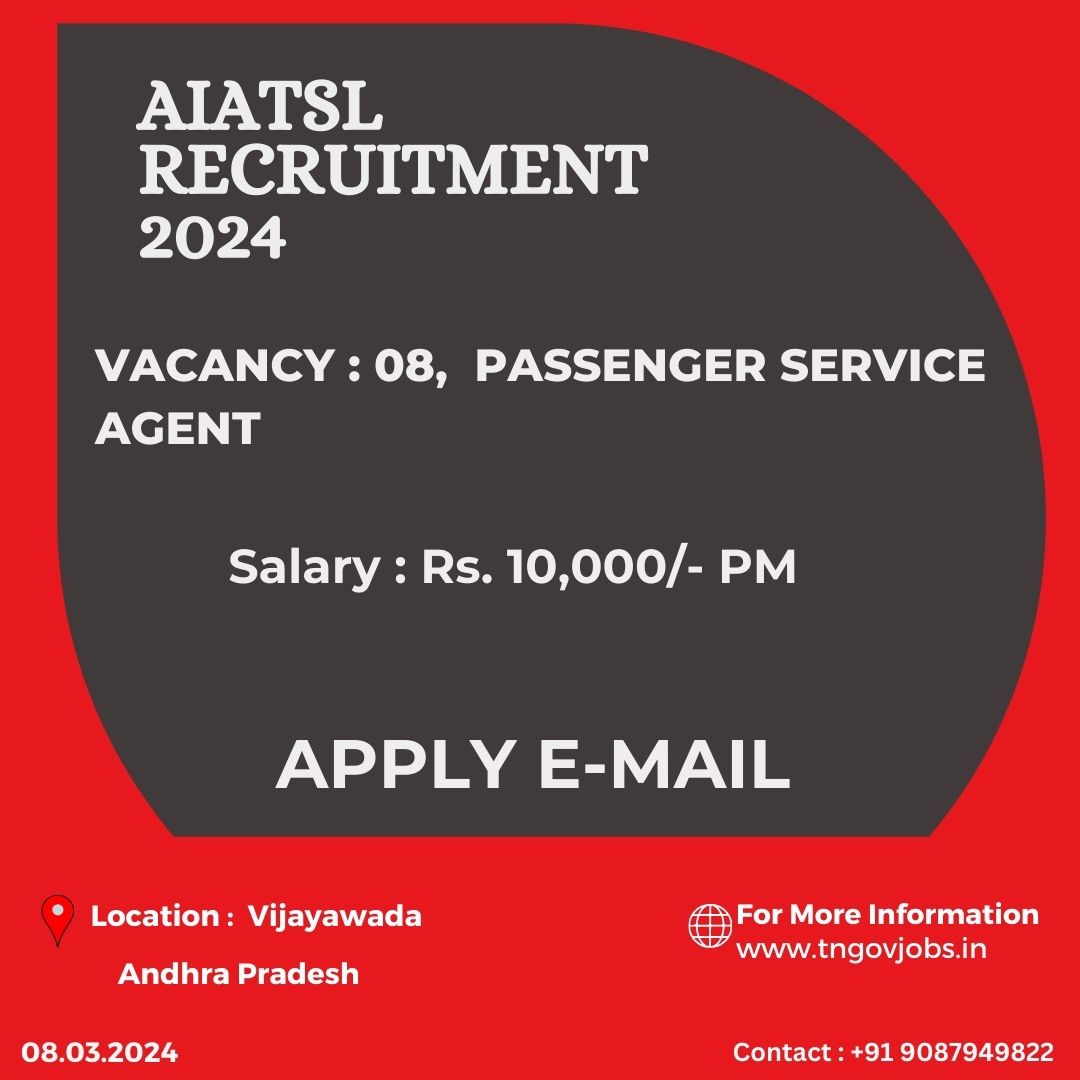 AIATSL RECRUITMENT 2024

VACANCY : 08, PASSENGER SERVICE AGENT

Salary : Rs. 10,000/- PM

APPLY E-MAIL

Location : Vijayawada
Andhra Pradesh

For More Information
www.tngovjobs.in

08.03.2024

Contact : +91 9087949822